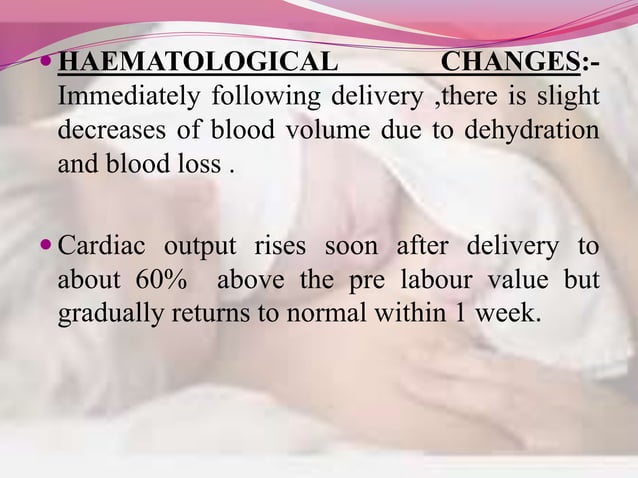 • HAEMATOLOGICAL CHANGES:- Immediately following delivery ,there is slight decreases of blood volume due to dehydration and blood loss .

• Cardiac output rises soon after delivery to about 60% above the pre labour value but gradually returns to normal within 1 week.